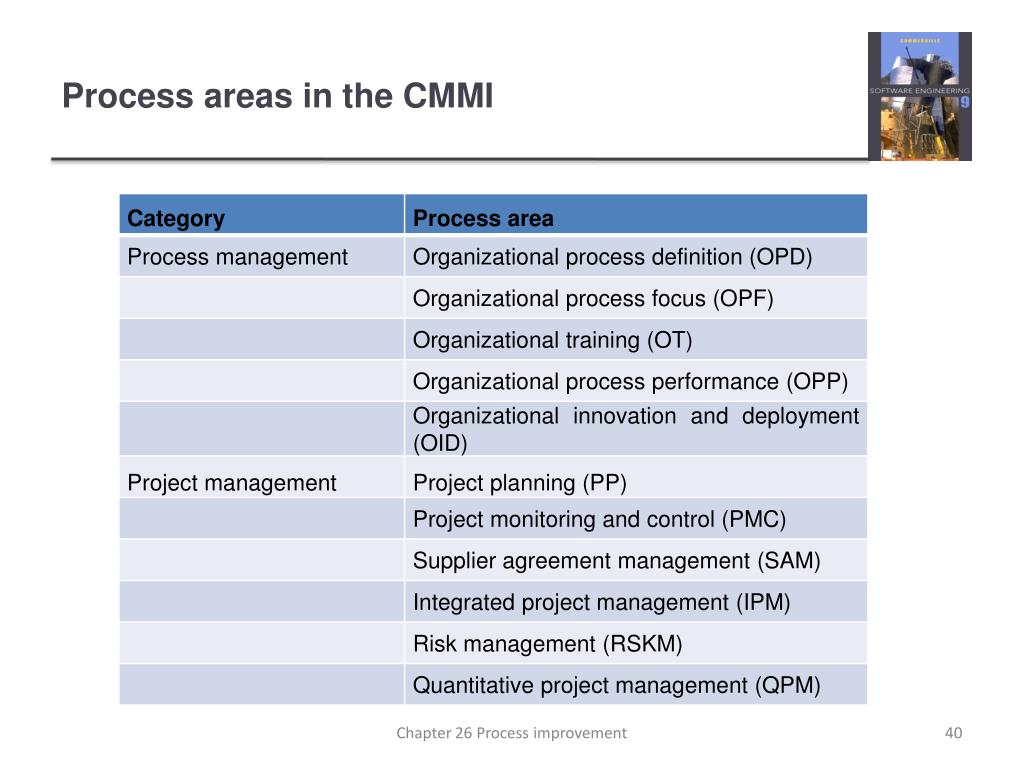 Process areas in the CMMI

SOMMERVILLE
SOFTWARE ENGINEERING
9

| Category | Process area |
|---|---|
| Process management | Organizational process definition (OPD) |
| | Organizational process focus (OPF) |
| | Organizational training (OT) |
| | Organizational process performance (OPP) |
| | Organizational innovation and deployment (OID) |
| Project management | Project planning (PP) |
| | Project monitoring and control (PMC) |
| | Supplier agreement management (SAM) |
| | Integrated project management (IPM) |
| | Risk management (RSKM) |
| | Quantitative project management (QPM) |

Chapter 26 Process improvement

40